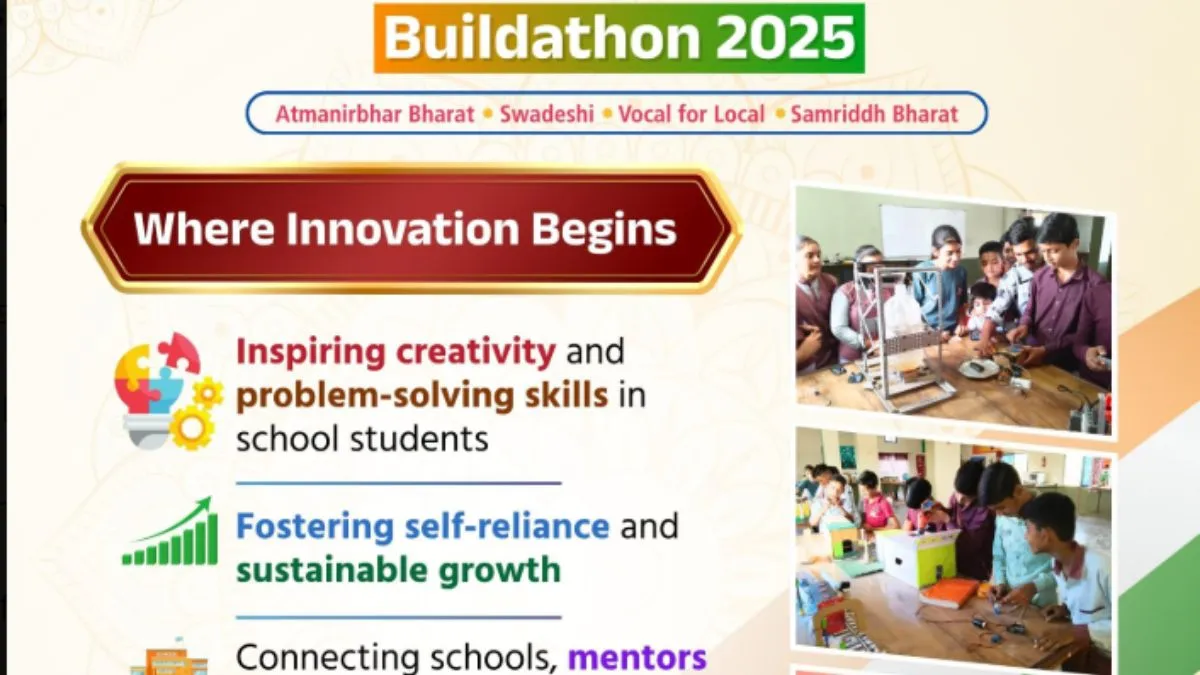 Buildathon 2025

Atmanirbhar Bharat • Swadeshi • Vocal for Local • Samriddh Bharat

Where Innovation Begins

Inspiring creativity and problem-solving skills in school students

Fostering self-reliance and sustainable growth

Connecting schools, mentors